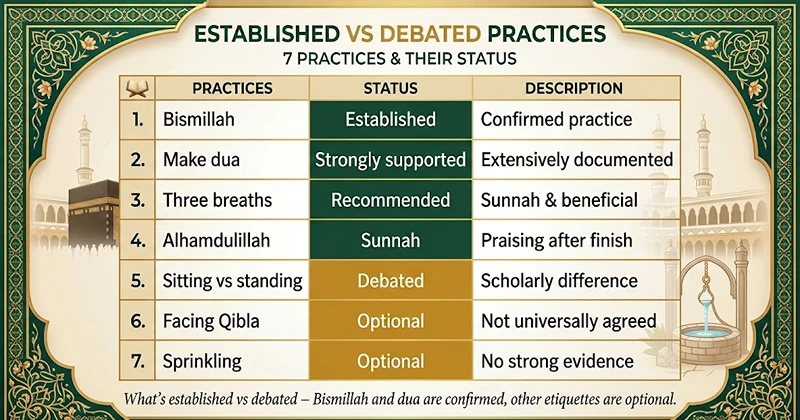 ESTABLISHED VS DEBATED PRACTICES
7 PRACTICES & THEIR STATUS

| | PRACTICES | STATUS | DESCRIPTION |
|---|---|---|---|
| 1. | Bismillah | Established | Confirmed practice |
| 2. | Make dua | Strongly supported | Extensively documented |
| 3. | Three breaths | Recommended | Sunnah & beneficial |
| 4. | Alhamdulillah | Sunnah | Praising after finish |
| 5. | Sitting vs standing | Debated | Scholarly difference |
| 6. | Facing Qibla | Optional | Not universally agreed |
| 7. | Sprinkling | Optional | No strong evidence |

What's established vs debated – Bismillah and dua are confirmed, other etiquettes are optional.